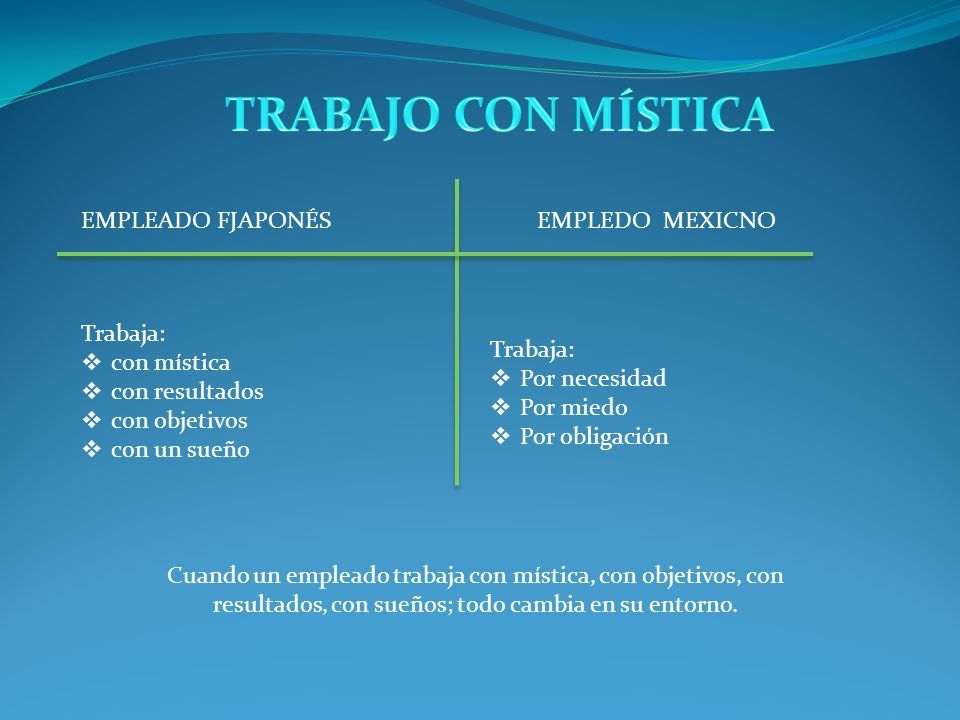 TRABAJO CON MÍSTICA

EMPLEADO FJAPONÉS

Trabaja:
❖ con mística
❖ con resultados
❖ con objetivos
❖ con un sueño

EMPLEDO MEXICNO

Trabaja:
❖ Por necesidad
❖ Por miedo
❖ Por obligación

Cuando un empleado trabaja con mística, con objetivos, con resultados, con sueños; todo cambia en su entorno.